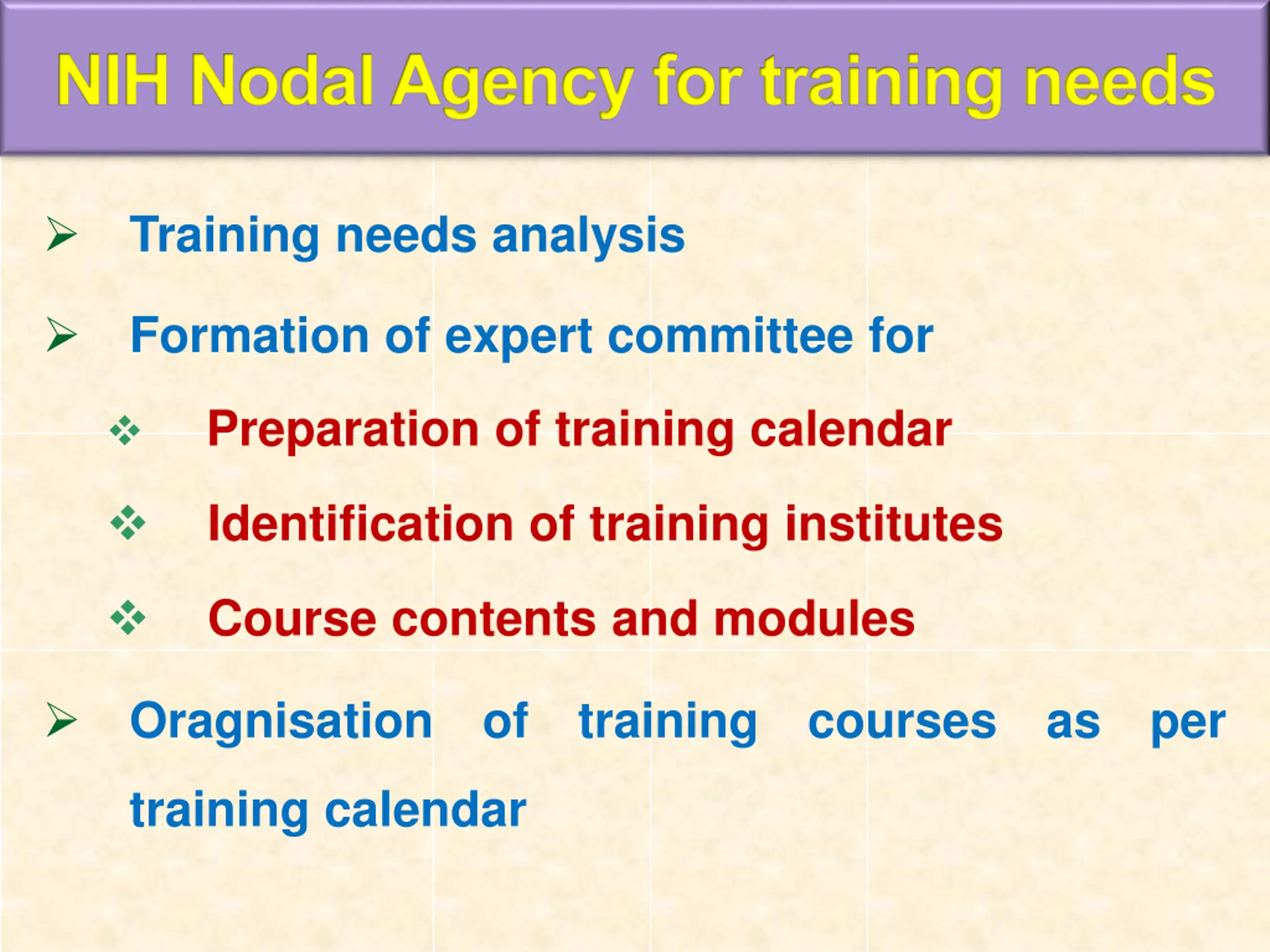 NIH Nodal Agency for training needs

➢ Training needs analysis

➢ Formation of expert committee for

❖ Preparation of training calendar

❖ Identification of training institutes

❖ Course contents and modules

➢ Oragnisation of training courses as per training calendar